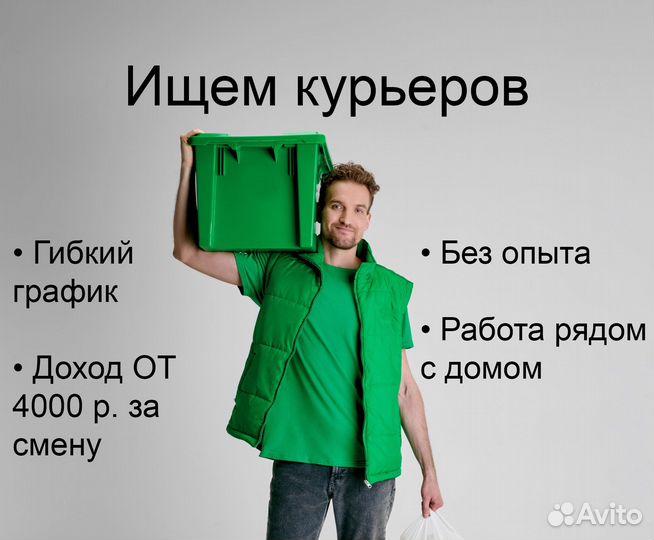 Ищем курьеров

• Гибкий график

• Доход ОТ 4000 р. за смену

• Без опыта

• Работа рядом с домом

Avito